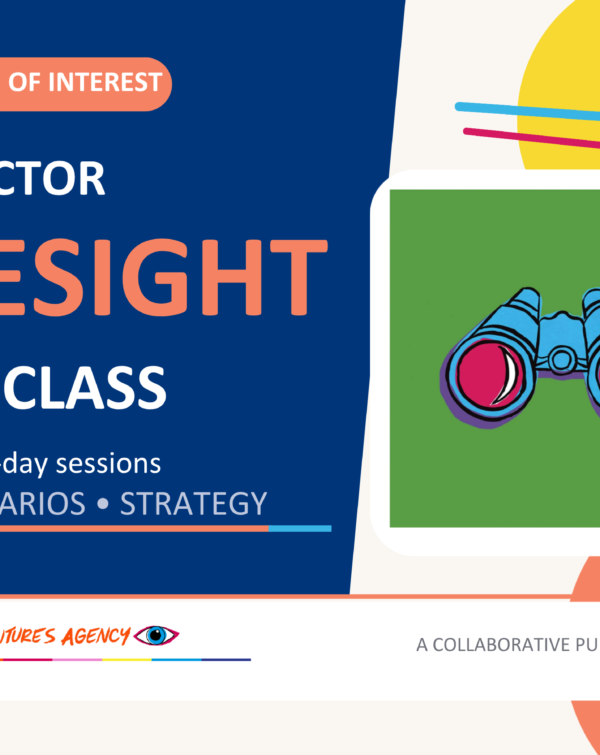 OF INTEREST

CTOR

ESIGHT

CLASS

-day sessions

ARIOS • STRATEGY

UTURES AGENCY

A COLLABORATIVE PU